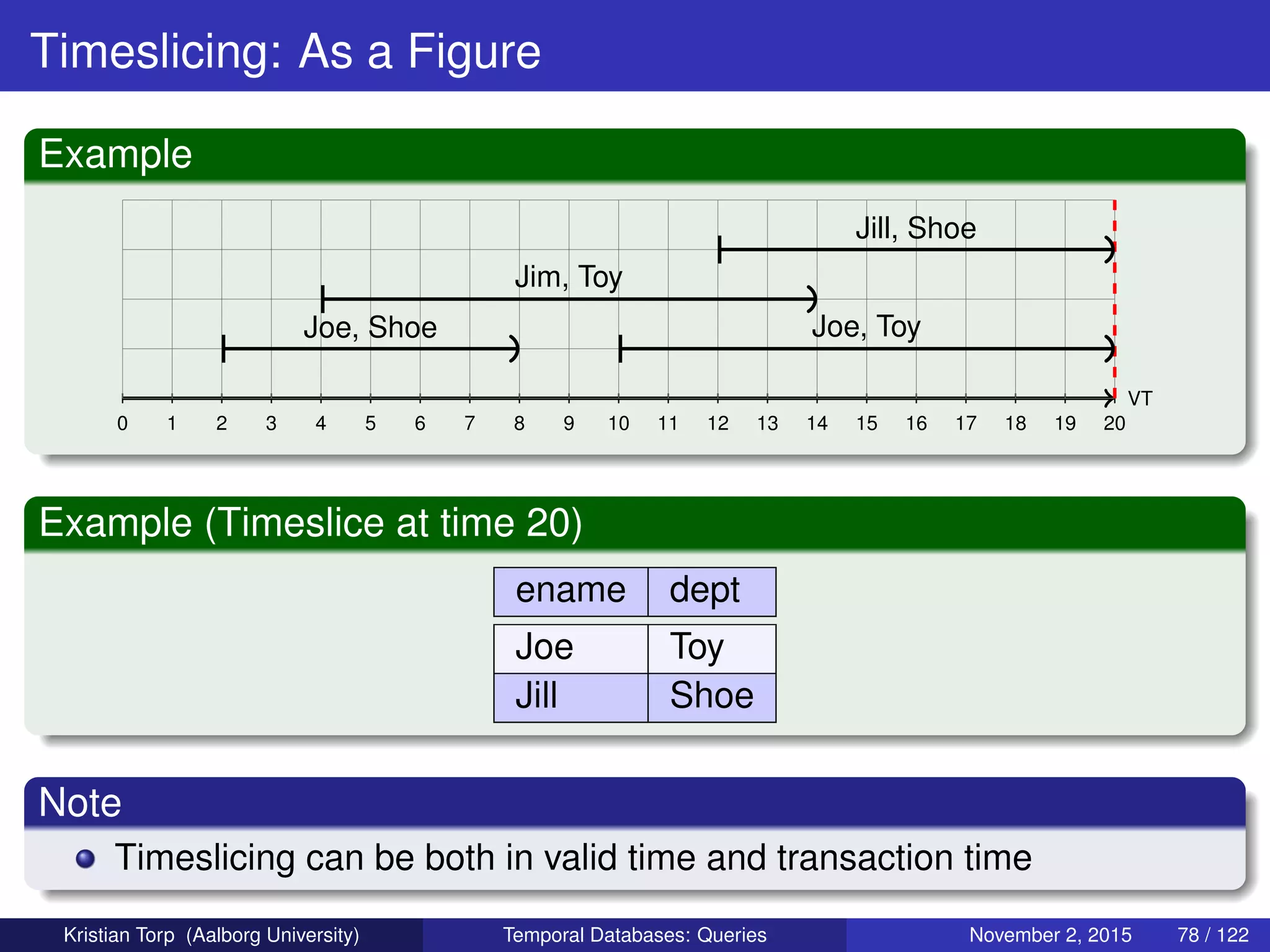 Timeslicing: As a Figure

Example

Jill, Shoe
Jim, Toy
Joe, Shoe
Joe, Toy
VT
0 1 2 3 4 5 6 7 8 9 10 11 12 13 14 15 16 17 18 19 20

Example (Timeslice at time 20)

| ename | dept |
|---|---|
| Joe | Toy |
| Jill | Shoe |

Note

Timeslicing can be both in valid time and transaction time

Kristian Torp (Aalborg University) Temporal Databases: Queries November 2, 2015 78 / 122